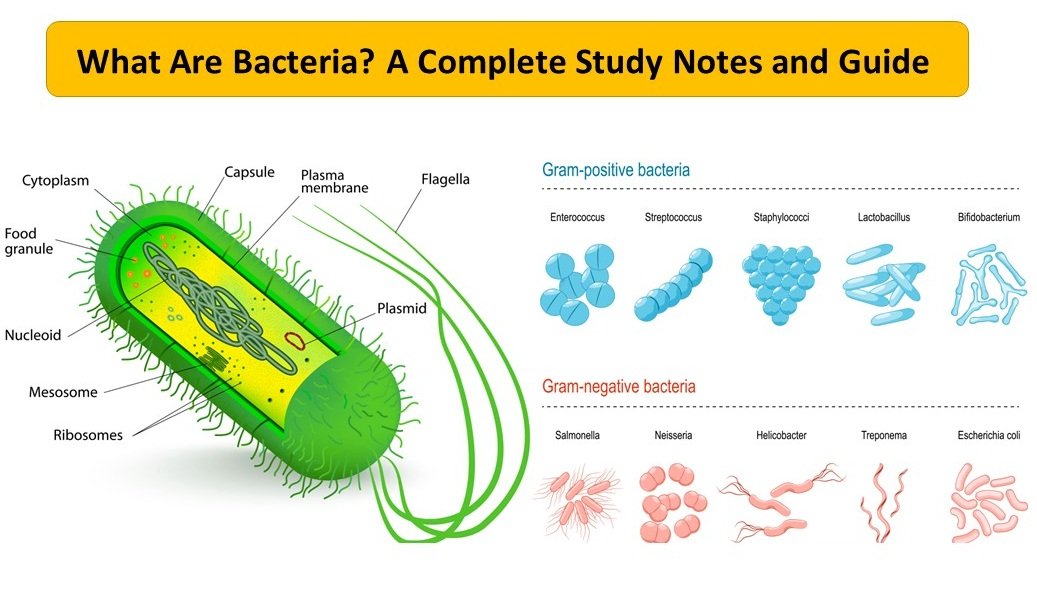 What Are Bacteria? A Complete Study Notes and Guide

Cytoplasm
Capsule
Plasma membrane
Flagella
Food granule
Plasmid
Nucleoid
Mesosome
Ribosomes

Gram-positive bacteria

Enterococcus
Streptococcus
Staphylococci
Lactobacillus
Bifidobacterium

Gram-negative bacteria

Salmonella
Neisseria
Helicobacter
Treponema
Escherichia coli